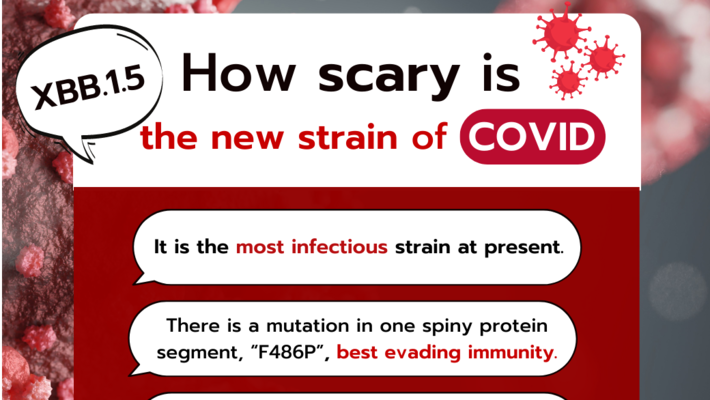 XBB.1.5

How scary is the new strain of COVID

It is the most infectious strain at present.

There is a mutation in one spiny protein segment, "F486P", best evading immunity.